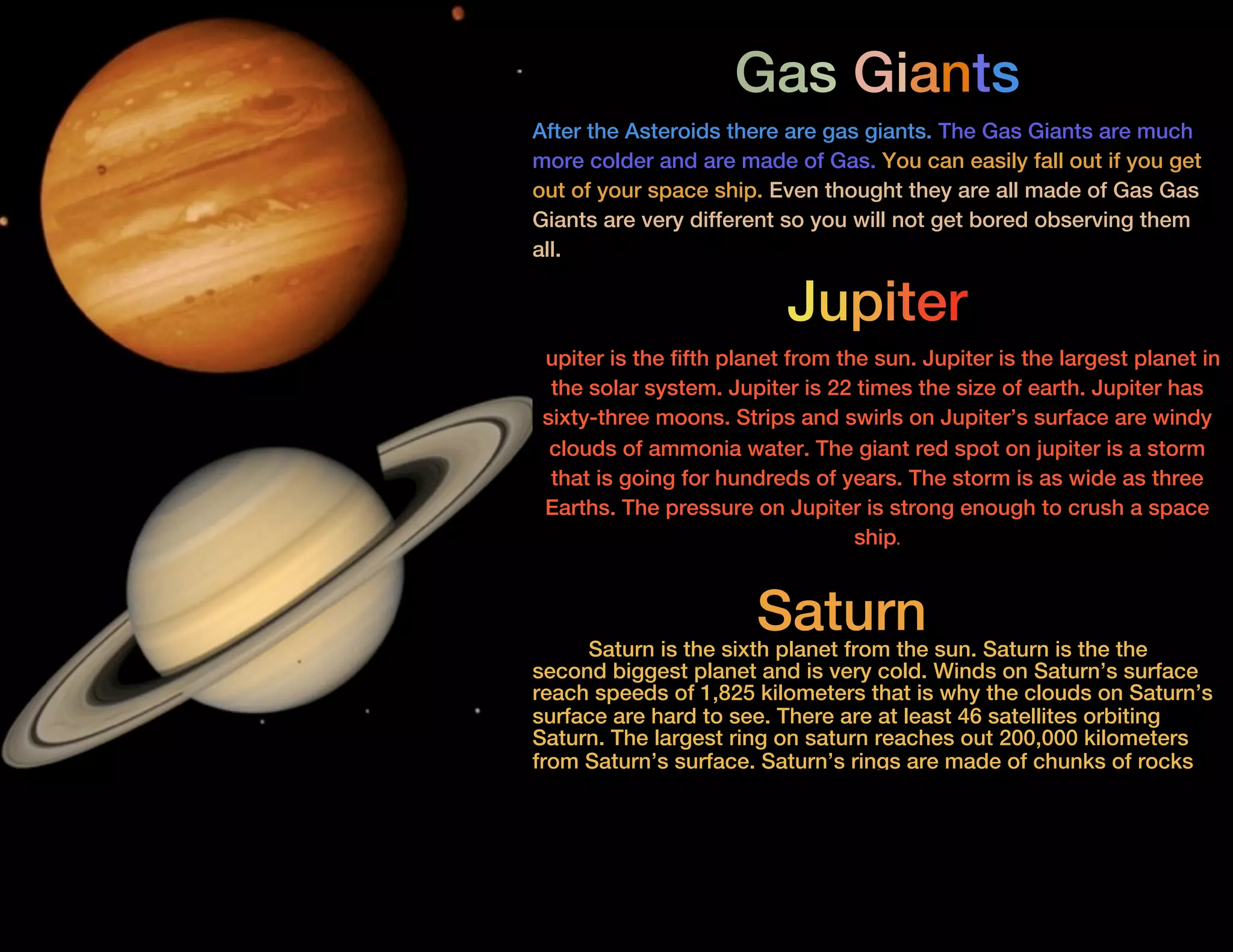 Gas Giants

After the Asteroids there are gas giants. The Gas Giants are much more colder and are made of Gas. You can easily fall out if you get out of your space ship. Even thought they are all made of Gas Gas Giants are very different so you will not get bored observing them all.

Jupiter

upiter is the fifth planet from the sun. Jupiter is the largest planet in the solar system. Jupiter is 22 times the size of earth. Jupiter has sixty-three moons. Strips and swirls on Jupiter's surface are windy clouds of ammonia water. The giant red spot on jupiter is a storm that is going for hundreds of years. The storm is as wide as three Earths. The pressure on Jupiter is strong enough to crush a space ship.

Saturn

Saturn is the sixth planet from the sun. Saturn is the the second biggest planet and is very cold. Winds on Saturn's surface reach speeds of 1,825 kilometers that is why the clouds on Saturn's surface are hard to see. There are at least 46 satellites orbiting Saturn. The largest ring on saturn reaches out 200,000 kilometers from Saturn's surface. Saturn's rings are made of chunks of rocks